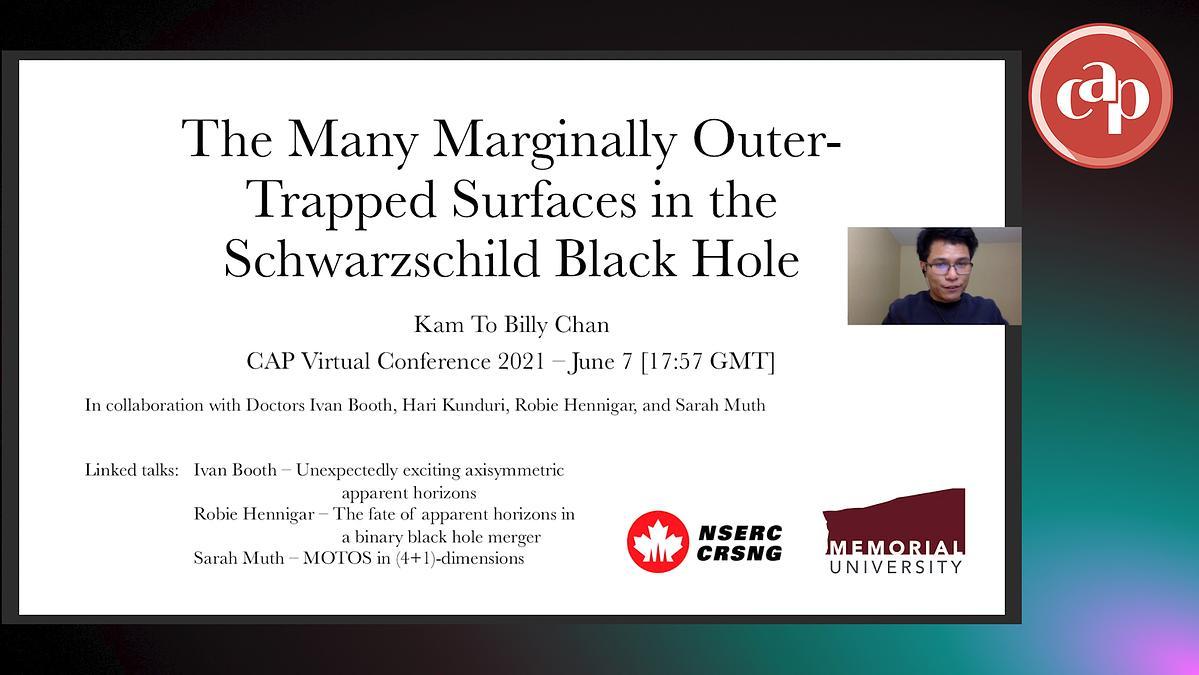 cap

The Many Marginally Outer-Trapped Surfaces in the Schwarzschild Black Hole

Kam To Billy Chan

CAP Virtual Conference 2021 – June 7 [17:57 GMT]

In collaboration with Doctors Ivan Booth, Hari Kunduri, Robie Hennigar, and Sarah Muth

Linked talks: Ivan Booth – Unexpectedly exciting axisymmetric apparent horizons
Robie Hennigar – The fate of apparent horizons in a binary black hole merger
Sarah Muth – MOTOS in (4+1)-dimensions

NSERC CRSNG

MEMORIAL UNIVERSITY